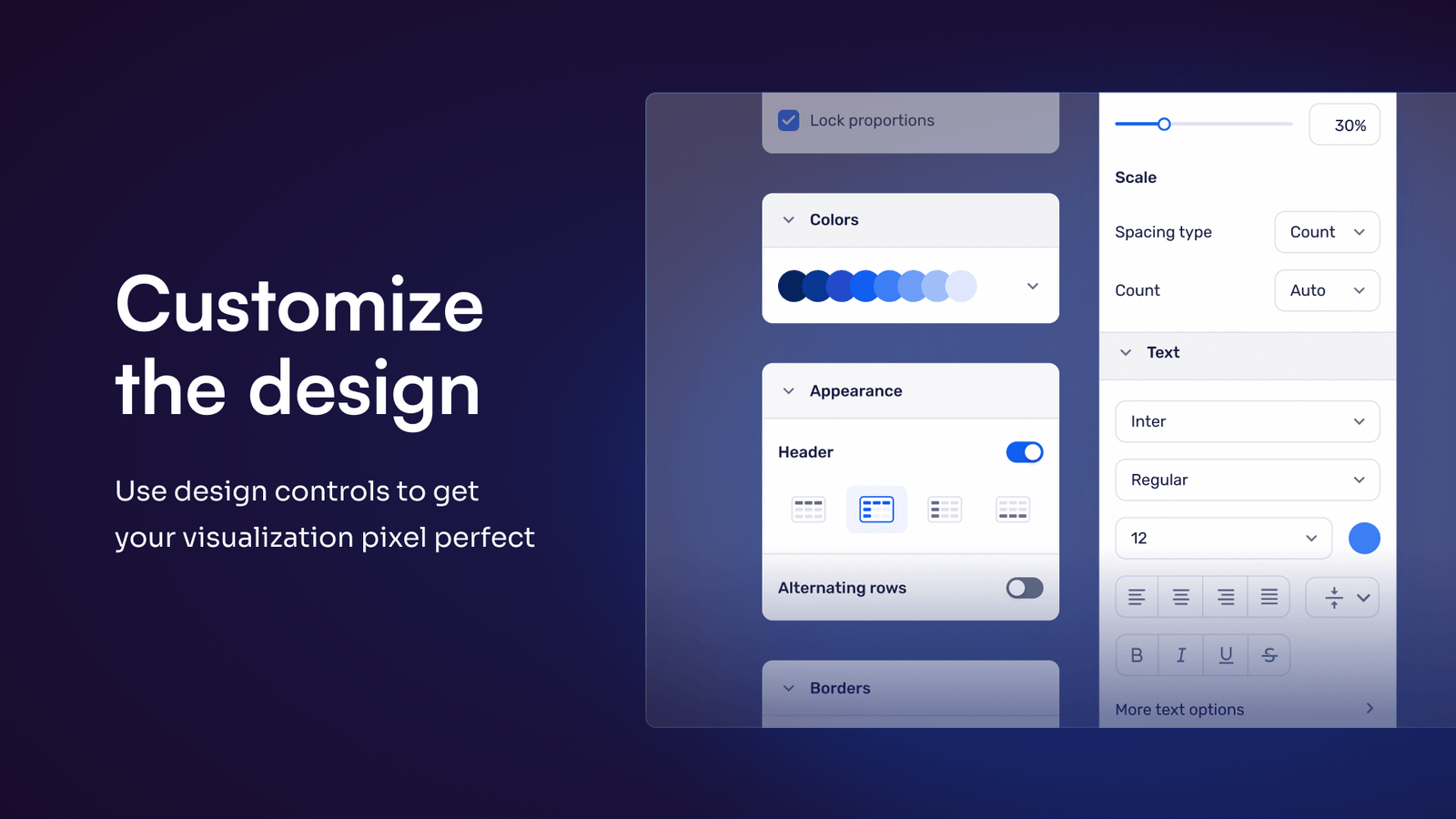 Customize the design

Use design controls to get your visualization pixel perfect

Lock proportions

Colors

Appearance

Header

Alternating rows

Borders

30%

Scale

Spacing type
Count

Count
Auto

Text

Inter

Regular

12

B I U S

More text options